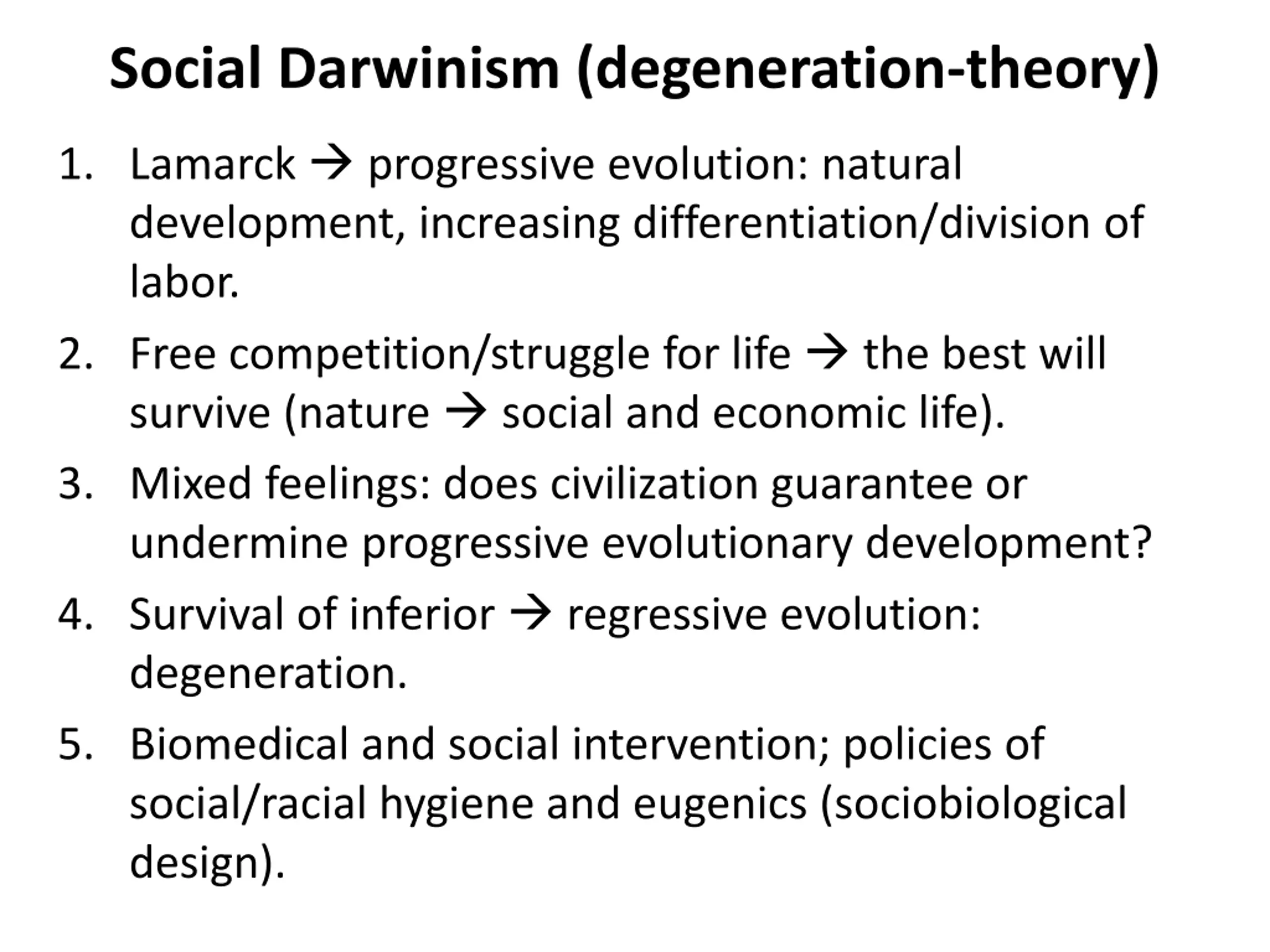 Social Darwinism (degeneration-theory)

1. Lamarck → progressive evolution: natural development, increasing differentiation/division of labor.

2. Free competition/struggle for life → the best will survive (nature → social and economic life).

3. Mixed feelings: does civilization guarantee or undermine progressive evolutionary development?

4. Survival of inferior → regressive evolution: degeneration.

5. Biomedical and social intervention; policies of social/racial hygiene and eugenics (sociobiological design).